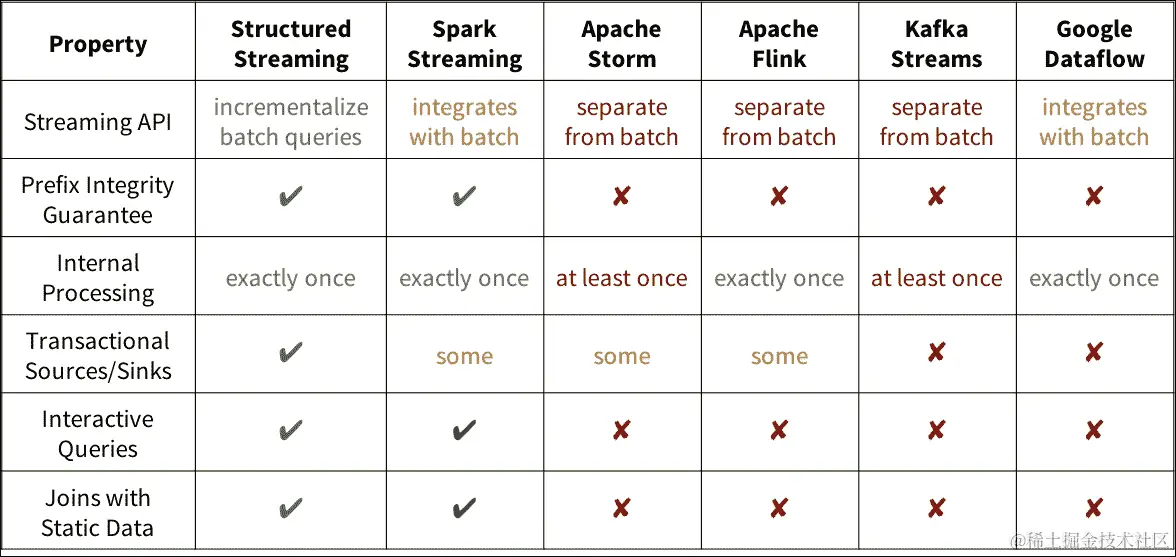 | Property | Structured Streaming | Spark Streaming | Apache Storm | Apache Flink | Kafka Streams | Google Dataflow |
|---|---|---|---|---|---|---|
| Streaming API | incrementalize batch queries | integrates with batch | separate from batch | separate from batch | separate from batch | integrates with batch |
| Prefix Integrity Guarantee | ✔ | ✔ | ✘ | ✘ | ✘ | ✘ |
| Internal Processing | exactly once | exactly once | at least once | exactly once | at least once | exactly once |
| Transactional Sources/Sinks | ✔ | some | some | some | ✘ | ✘ |
| Interactive Queries | ✔ | ✔ | ✘ | ✘ | ✘ | ✘ |
| Joins with Static Data | ✔ | ✔ | ✘ | ✘ | ✘ | ✘ |

@稀土掘金技术社区